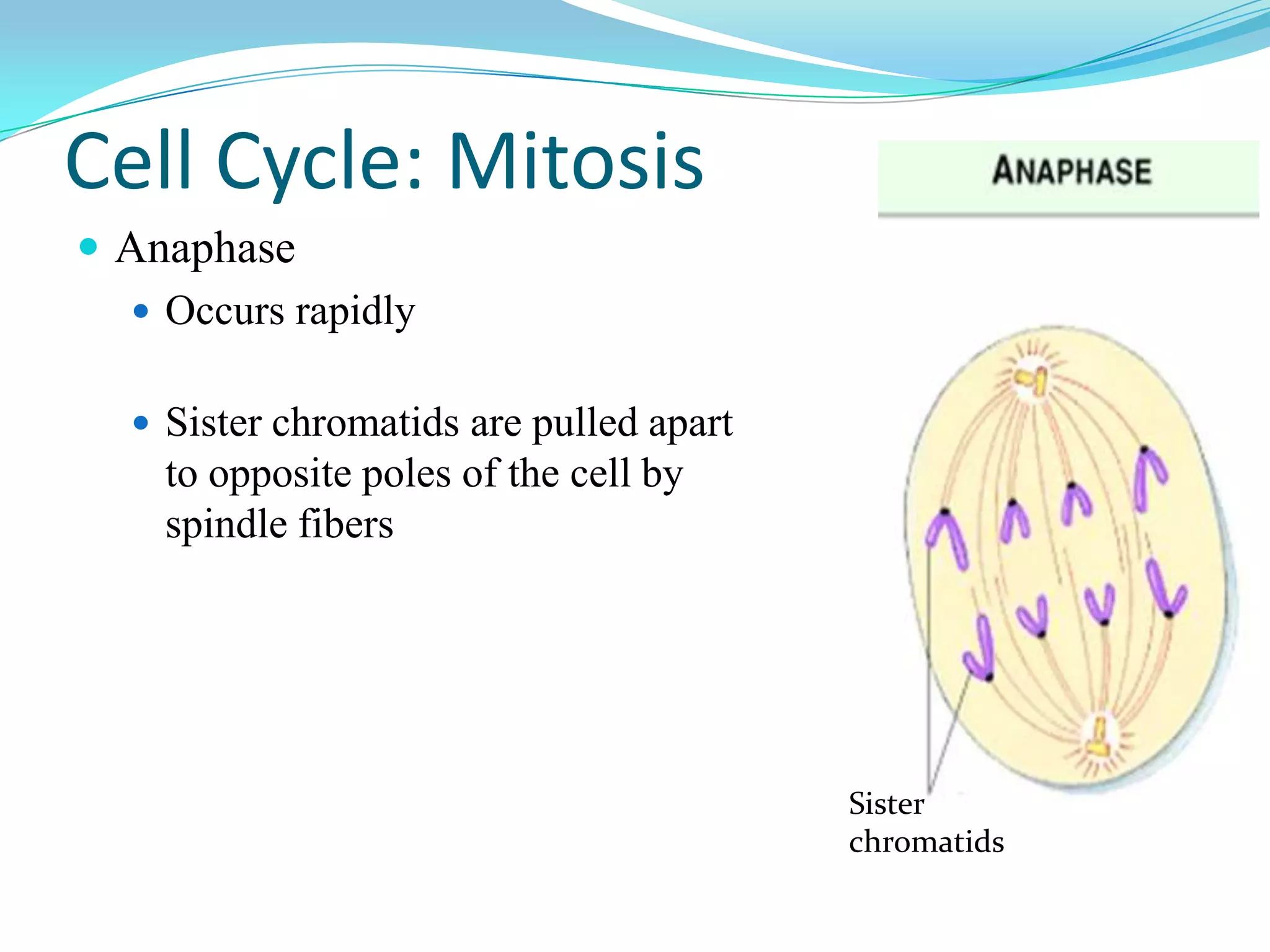 Cell Cycle: Mitosis

ANAPHASE

- Anaphase
  - Occurs rapidly
  - Sister chromatids are pulled apart to opposite poles of the cell by spindle fibers

Sister chromatids